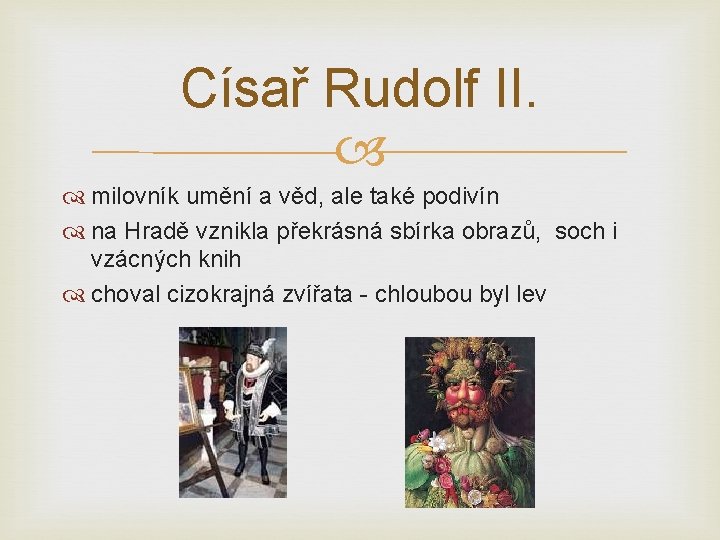 Císař Rudolf II.

milovník umění a věd, ale také podivín

na Hradě vznikla překrásná sbírka obrazů, soch i vzácných knih

choval cizokrajná zvířata - chloubou byl lev